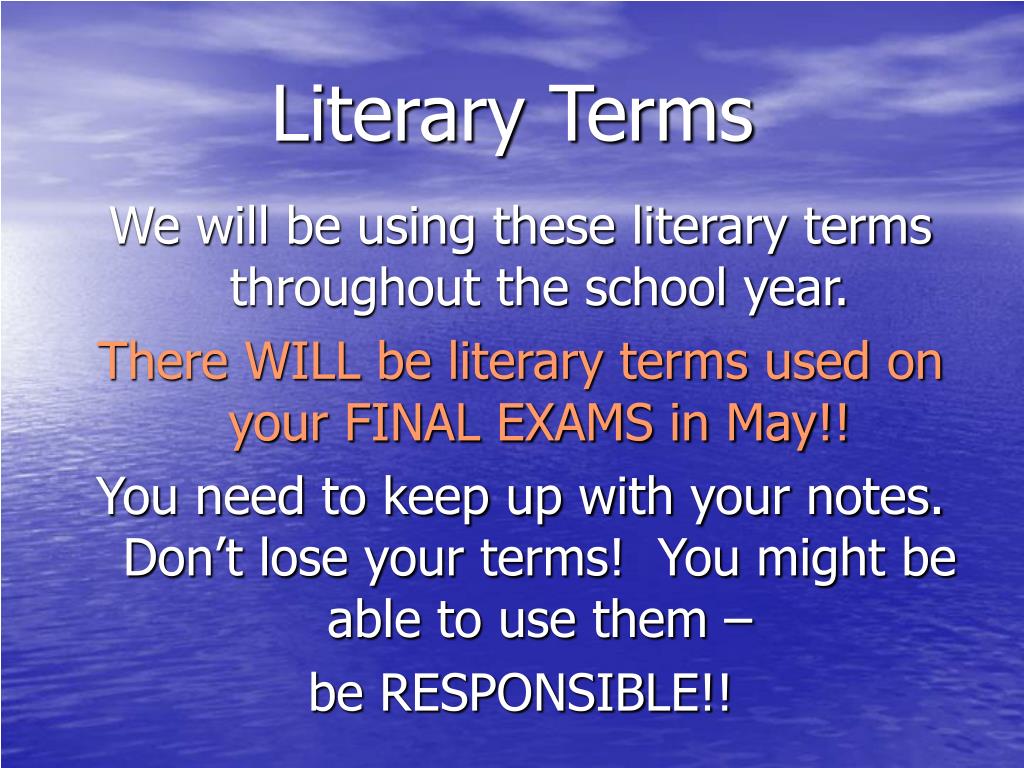 Literary Terms

We will be using these literary terms throughout the school year.

There WILL be literary terms used on your FINAL EXAMS in May!!

You need to keep up with your notes. Don’t lose your terms! You might be able to use them –

be RESPONSIBLE!!